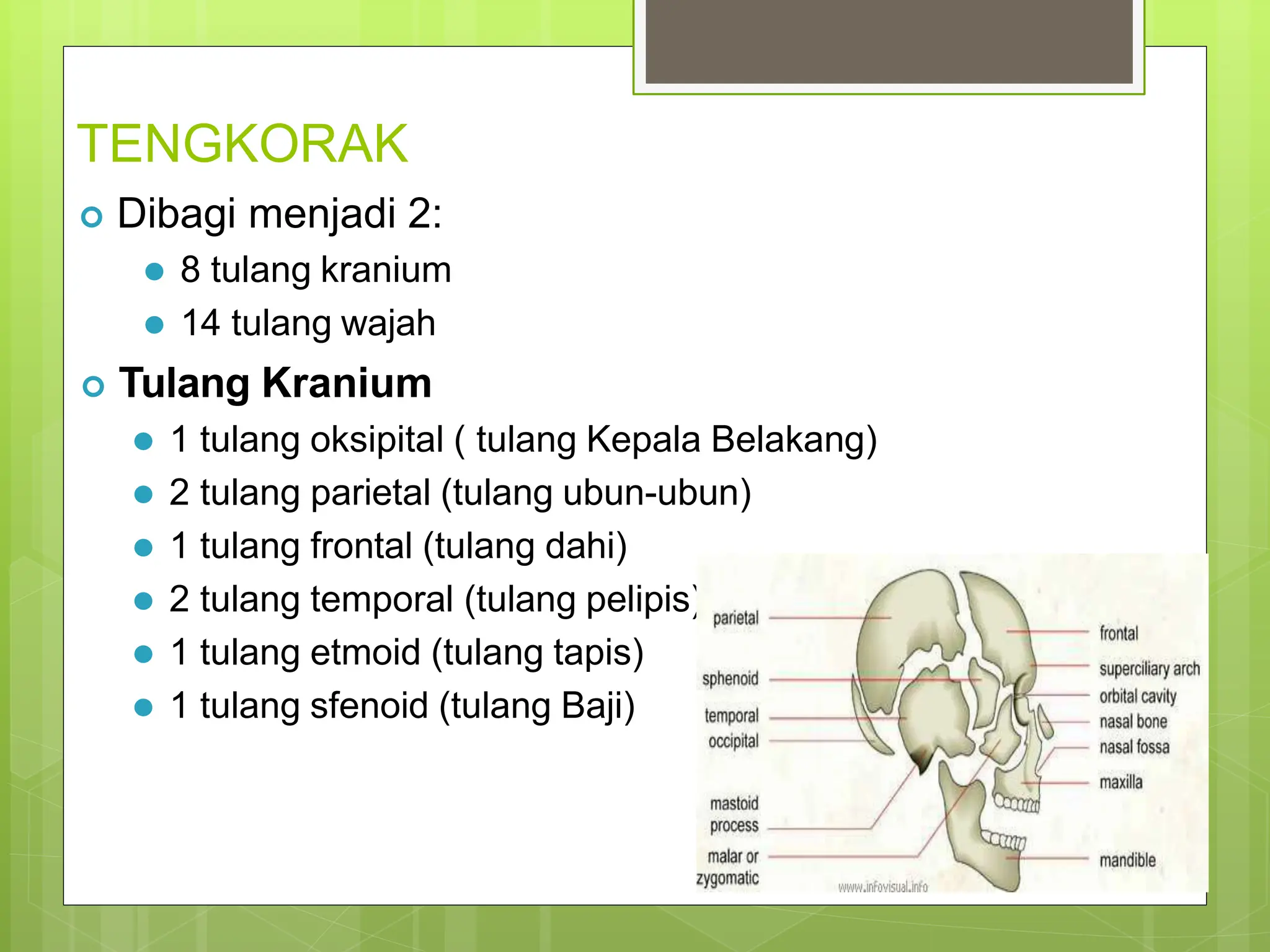 TENGKORAK

Dibagi menjadi 2:

8 tulang kranium

14 tulang wajah

Tulang Kranium

1 tulang oksipital ( tulang Kepala Belakang)

2 tulang parietal (tulang ubun-ubun)

1 tulang frontal (tulang dahi)

2 tulang temporal (tulang pelipis)

1 tulang etmoid (tulang tapis)

1 tulang sfenoid (tulang Baji)

parietal
sphenoid
temporal
occipital
mastoid process
malar or zygomatic
frontal
superciliary arch
orbital cavity
nasal bone
nasal fossa
maxilla
mandible
www.infovisual.info